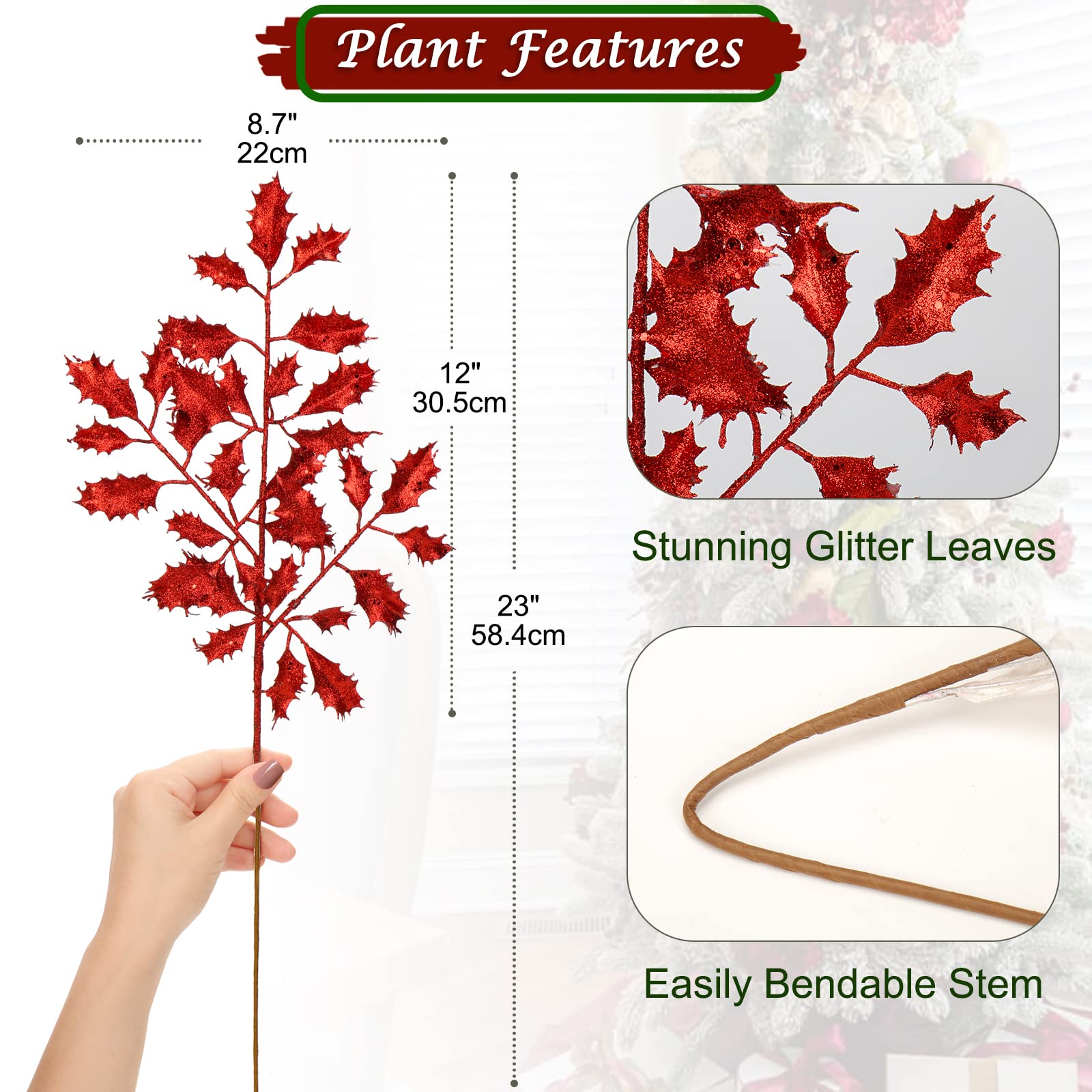 Plant Features

8.7"
22cm

12"
30.5cm

23"
58.4cm

Stunning Glitter Leaves

Easily Bendable Stem